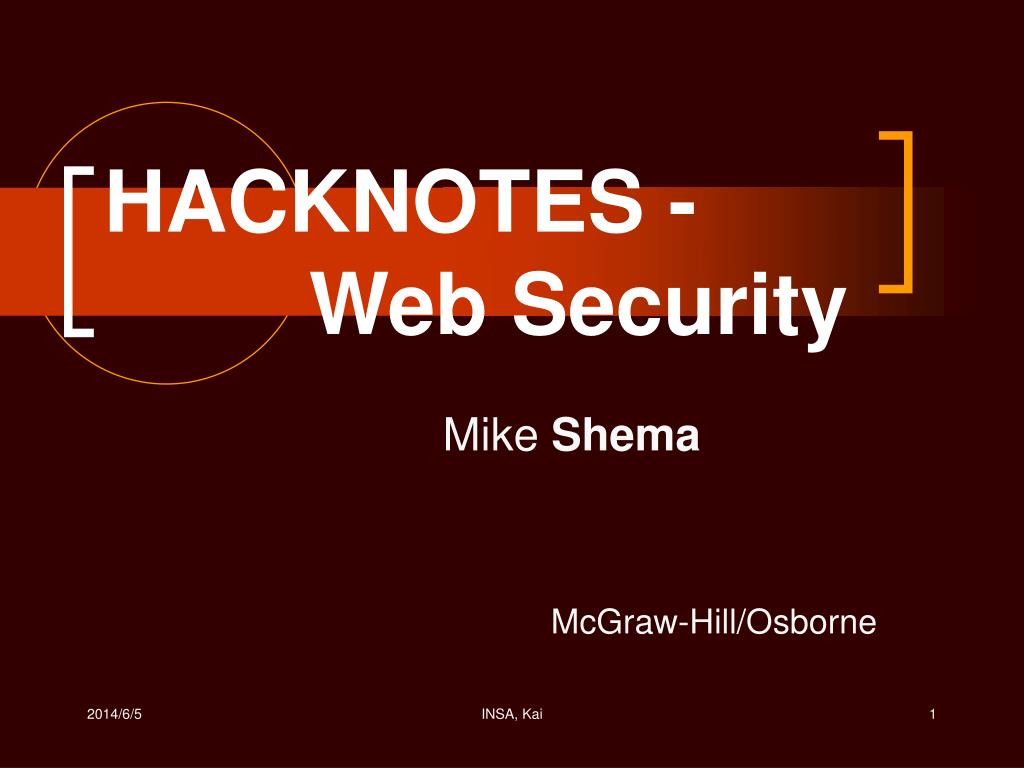 HACKNOTES - Web Security

Mike Shema

McGraw-Hill/Osborne

2014/6/5

INSA, Kai

1